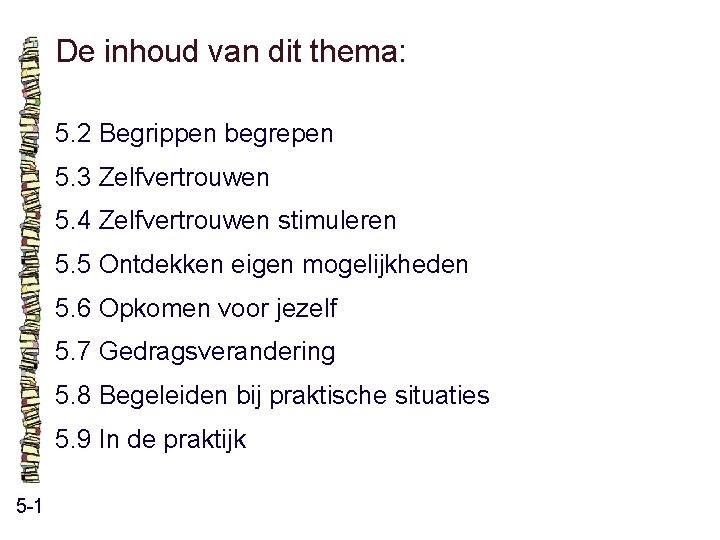 De inhoud van dit thema:

5.2 Begrippen begrepen

5.3 Zelfvertrouwen

5.4 Zelfvertrouwen stimuleren

5.5 Ontdekken eigen mogelijkheden

5.6 Opkomen voor jezelf

5.7 Gedragsverandering

5.8 Begeleiden bij praktische situaties

5.9 In de praktijk

5-1